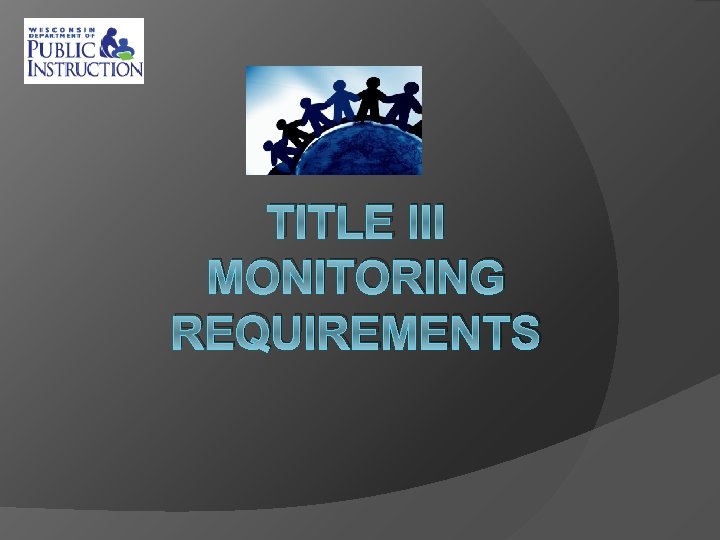 WISCONSIN DEPARTMENT OF PUBLIC INSTRUCTION

TITLE III MONITORING REQUIREMENTS